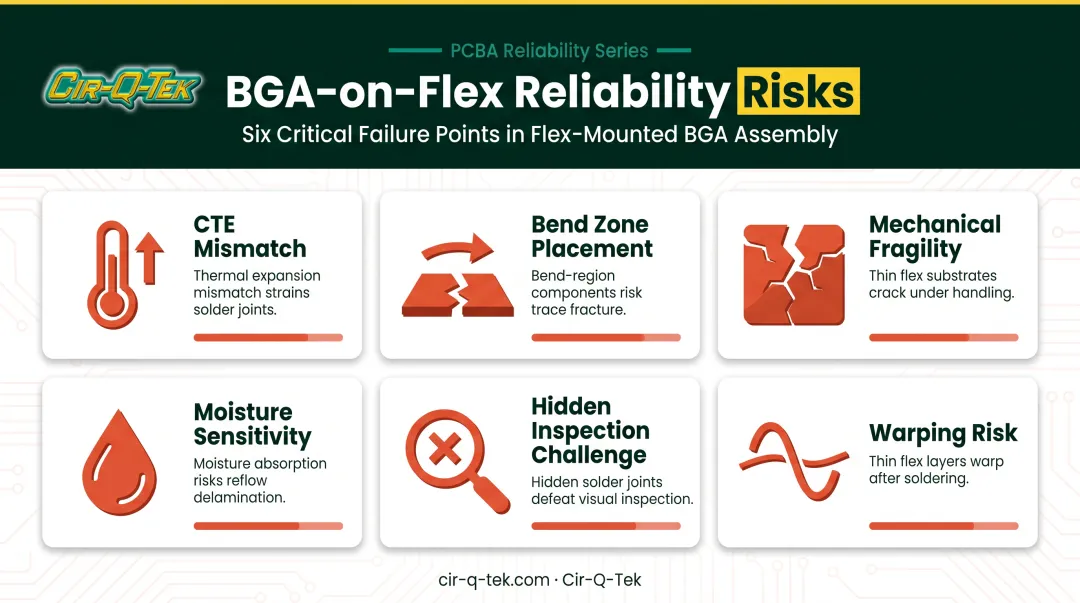 PCBA Reliability Series

CIR-Q-TEK

BGA-on-Flex Reliability Risks

Six Critical Failure Points in Flex-Mounted BGA Assembly

CTE Mismatch
Thermal expansion mismatch strains solder joints.

Bend Zone Placement
Bend-region components risk trace fracture.

Mechanical Fragility
Thin flex substrates crack under handling.

Moisture Sensitivity
Moisture absorption risks reflow delamination.

Hidden Inspection Challenge
Hidden solder joints defeat visual inspection.

Warping Risk
Thin flex layers warp after soldering.

cir-q-tek.com · Cir-Q-Tek